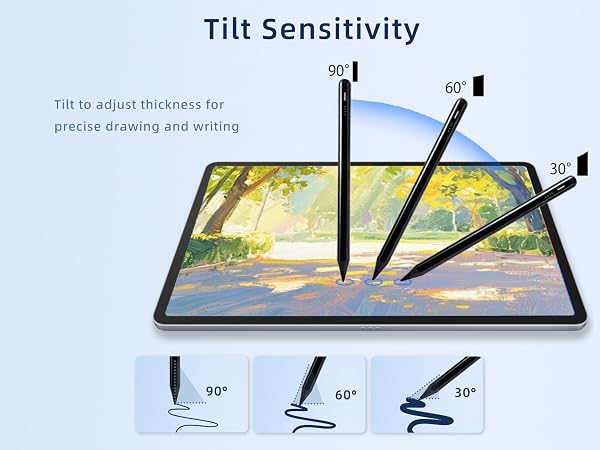 Tilt Sensitivity

Tilt to adjust thickness for precise drawing and writing

90°

60°

30°

90°

60°

30°